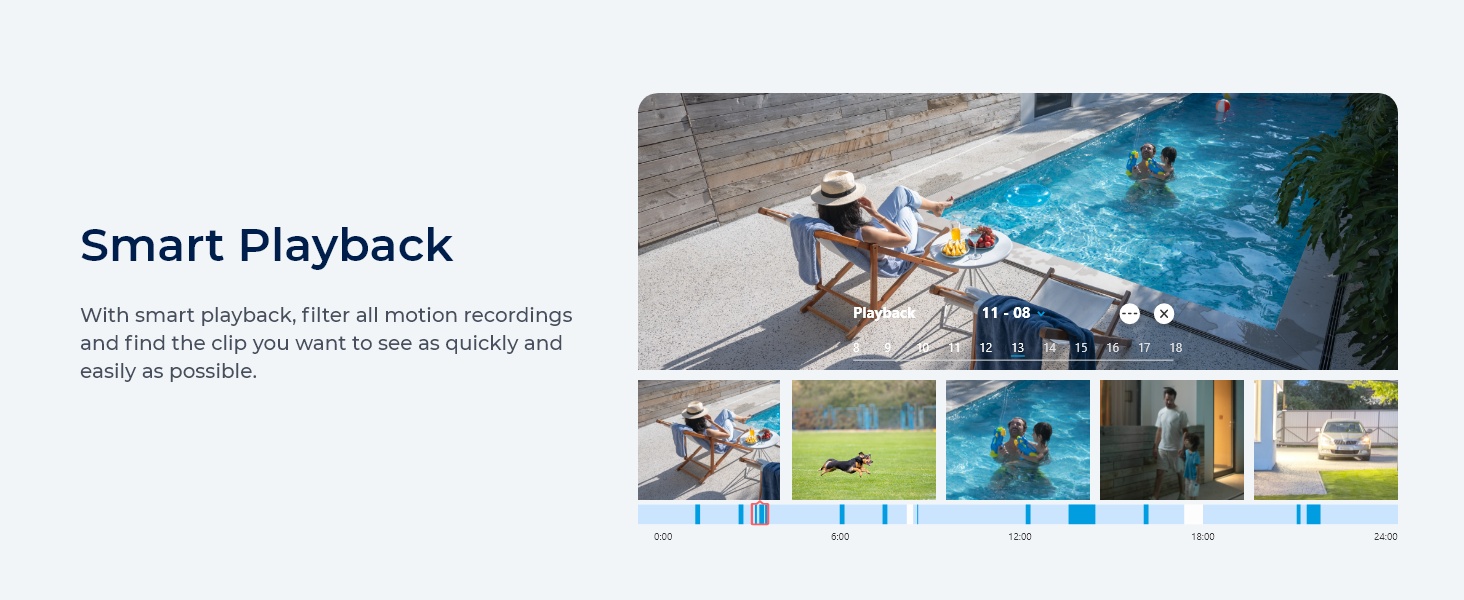 Smart Playback

With smart playback, filter all motion recordings and find the clip you want to see as quickly and easily as possible.

Playback

11 - 08

8 9 10 11 12 13 14 15 16 17 18

0:00 6:00 12:00 18:00 24:00